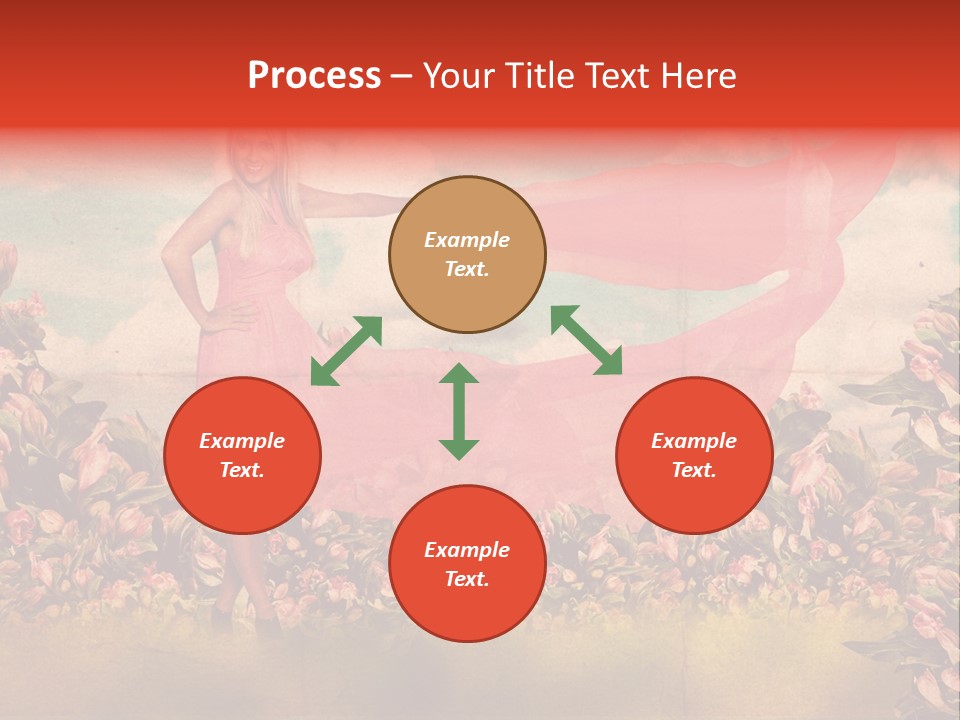 Process – Your Title Text Here

Example Text.

Example Text.

Example Text.

Example Text.